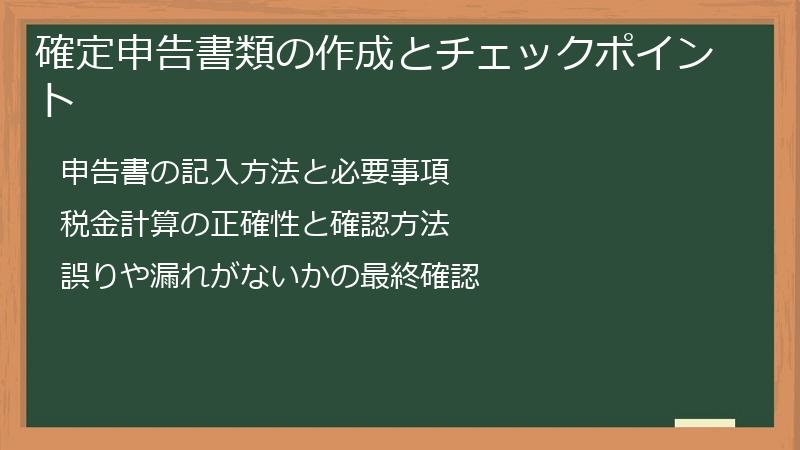 確定申告書類の作成とチェックポイント

申告書の記入方法と必要事項

税金計算の正確性と確認方法

誤りや漏れがないかの最終確認